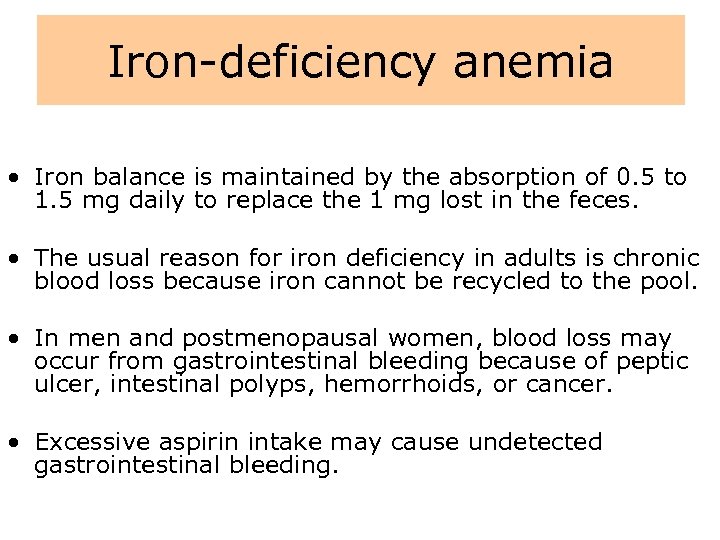 Iron-deficiency anemia

• Iron balance is maintained by the absorption of 0.5 to 1.5 mg daily to replace the 1 mg lost in the feces.

• The usual reason for iron deficiency in adults is chronic blood loss because iron cannot be recycled to the pool.

• In men and postmenopausal women, blood loss may occur from gastrointestinal bleeding because of peptic ulcer, intestinal polyps, hemorrhoids, or cancer.

• Excessive aspirin intake may cause undetected gastrointestinal bleeding.